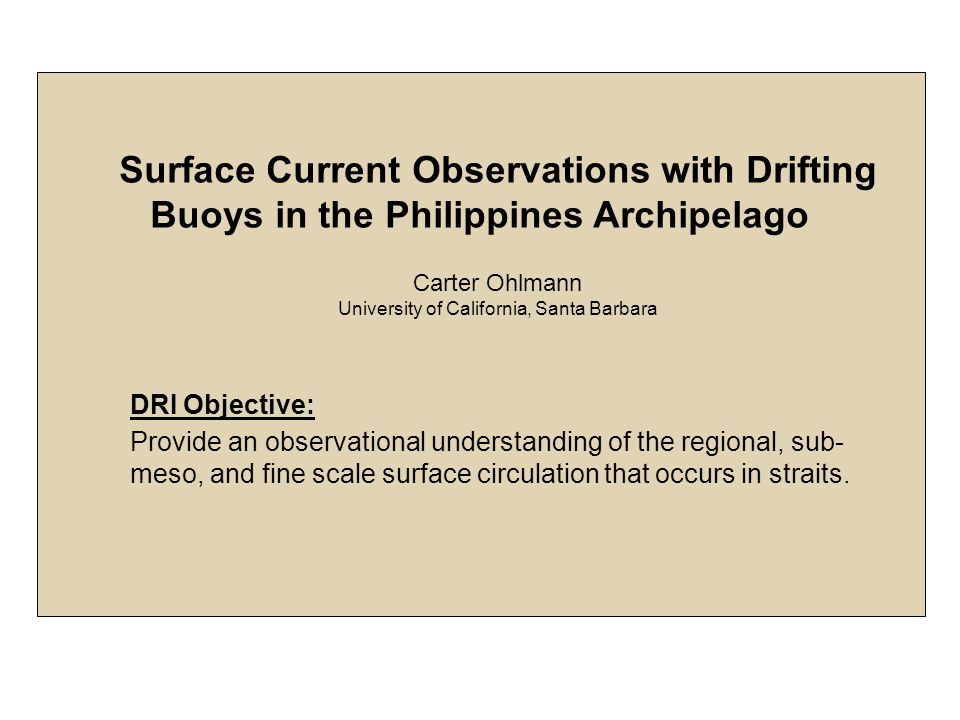 Surface Current Observations with Drifting Buoys in the Philippines Archipelago

Carter Ohlmann
University of California, Santa Barbara

DRI Objective:

Provide an observational understanding of the regional, sub-meso, and fine scale surface circulation that occurs in straits.